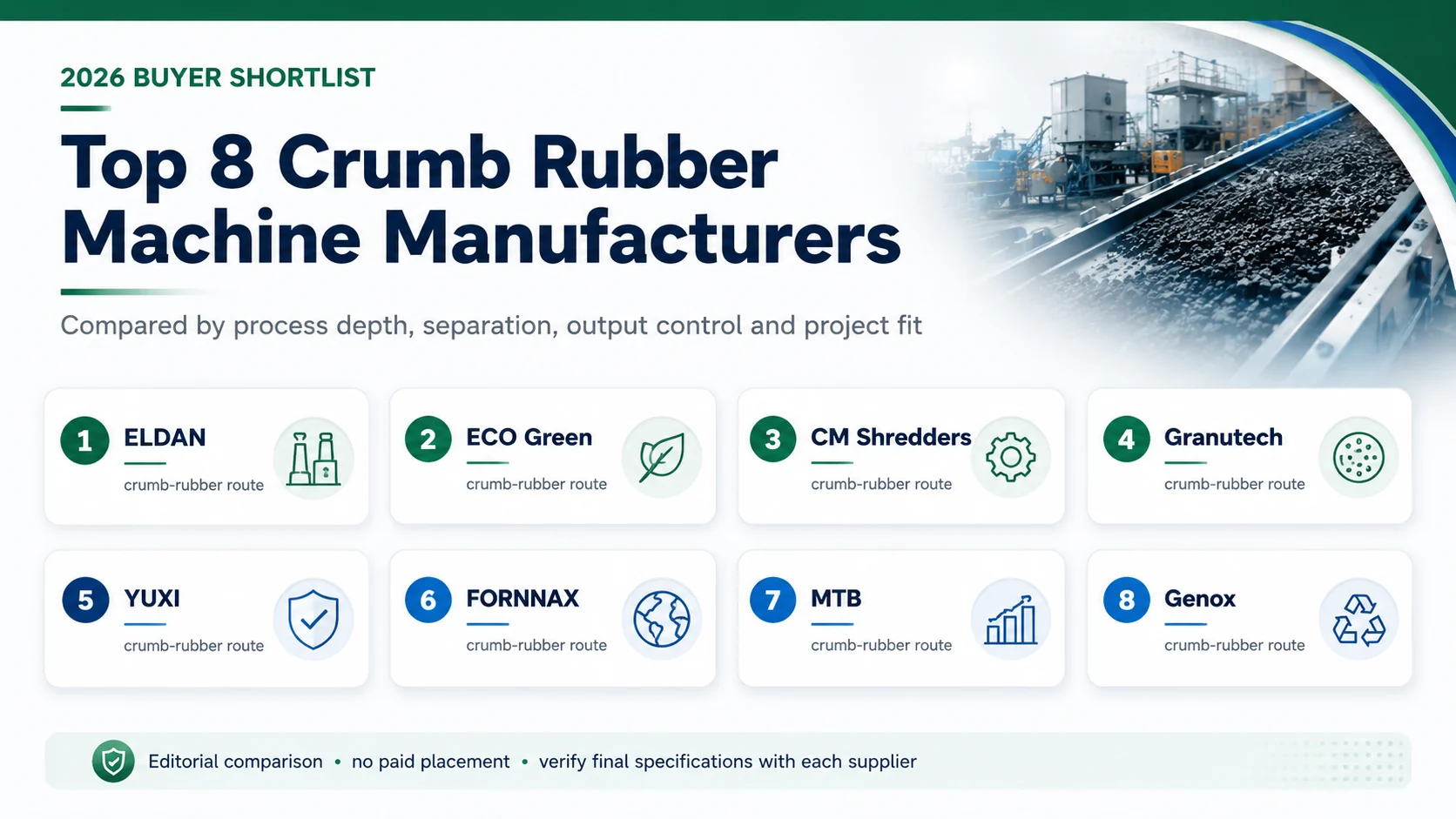 2026 BUYER SHORTLIST

Top 8 Crumb Rubber Machine Manufacturers

Compared by process depth, separation, output control and project fit

1 ELDAN
crumb-rubber route

2 ECO Green
crumb-rubber route

3 CM Shredders
crumb-rubber route

4 Granutech
crumb-rubber route

5 YUXI
crumb-rubber route

6 FORNNAX
crumb-rubber route

7 MTB
crumb-rubber route

8 Genox
crumb-rubber route

Editorial comparison • no paid placement • verify final specifications with each supplier